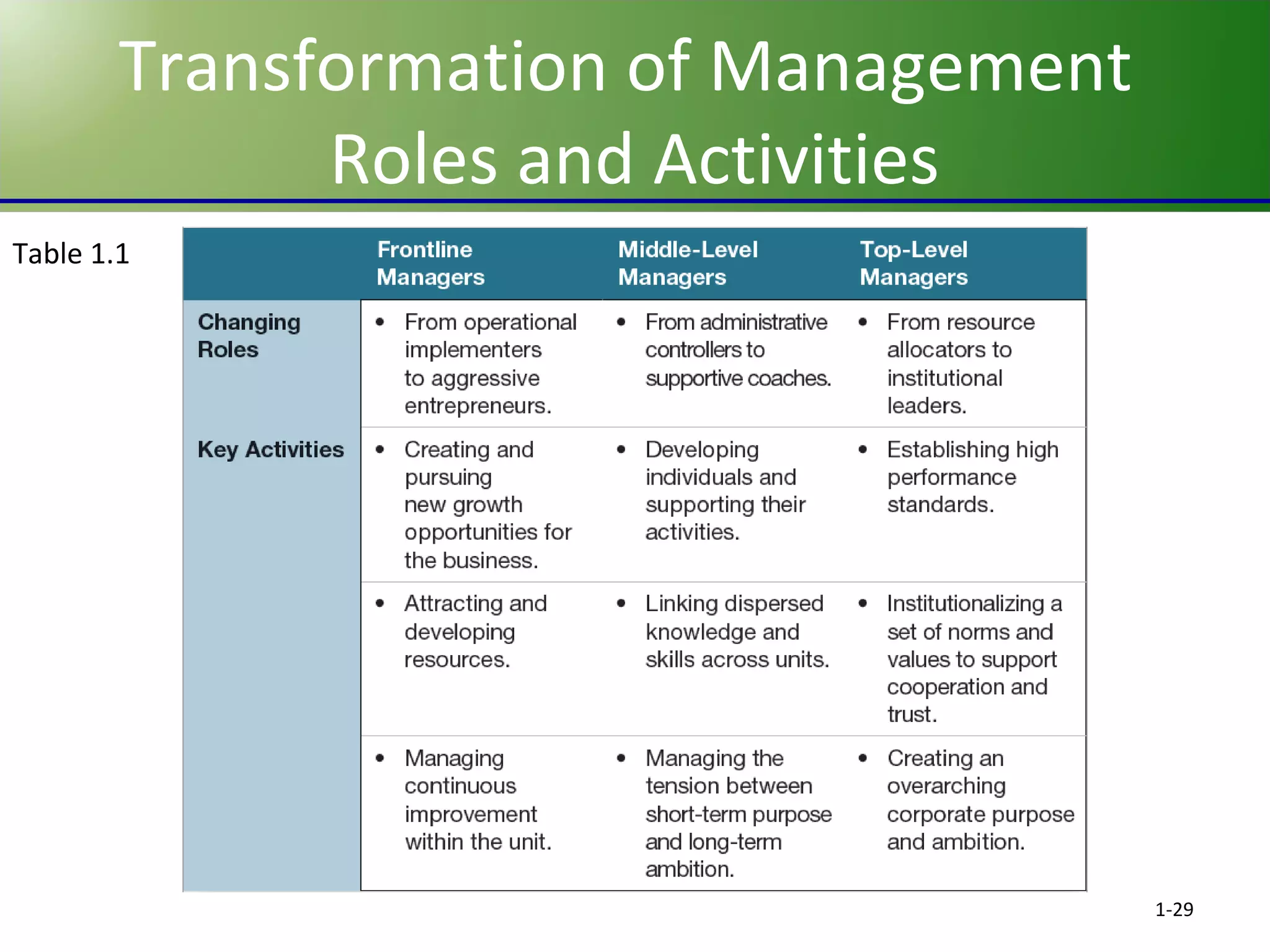 Transformation of Management Roles and Activities

Table 1.1

| | Frontline Managers | Middle-Level Managers | Top-Level Managers |
|---|---|---|---|
| Changing Roles | • From operational implementers to aggressive entrepreneurs. | • From administrative controllers to supportive coaches. | • From resource allocators to institutional leaders. |
| Key Activities | • Creating and pursuing new growth opportunities for the business. | • Developing individuals and supporting their activities. | • Establishing high performance standards. |
| | • Attracting and developing resources. | • Linking dispersed knowledge and skills across units. | • Institutionalizing a set of norms and values to support cooperation and trust. |
| | • Managing continuous improvement within the unit. | • Managing the tension between short-term purpose and long-term ambition. | • Creating an overarching corporate purpose and ambition. |

1-29